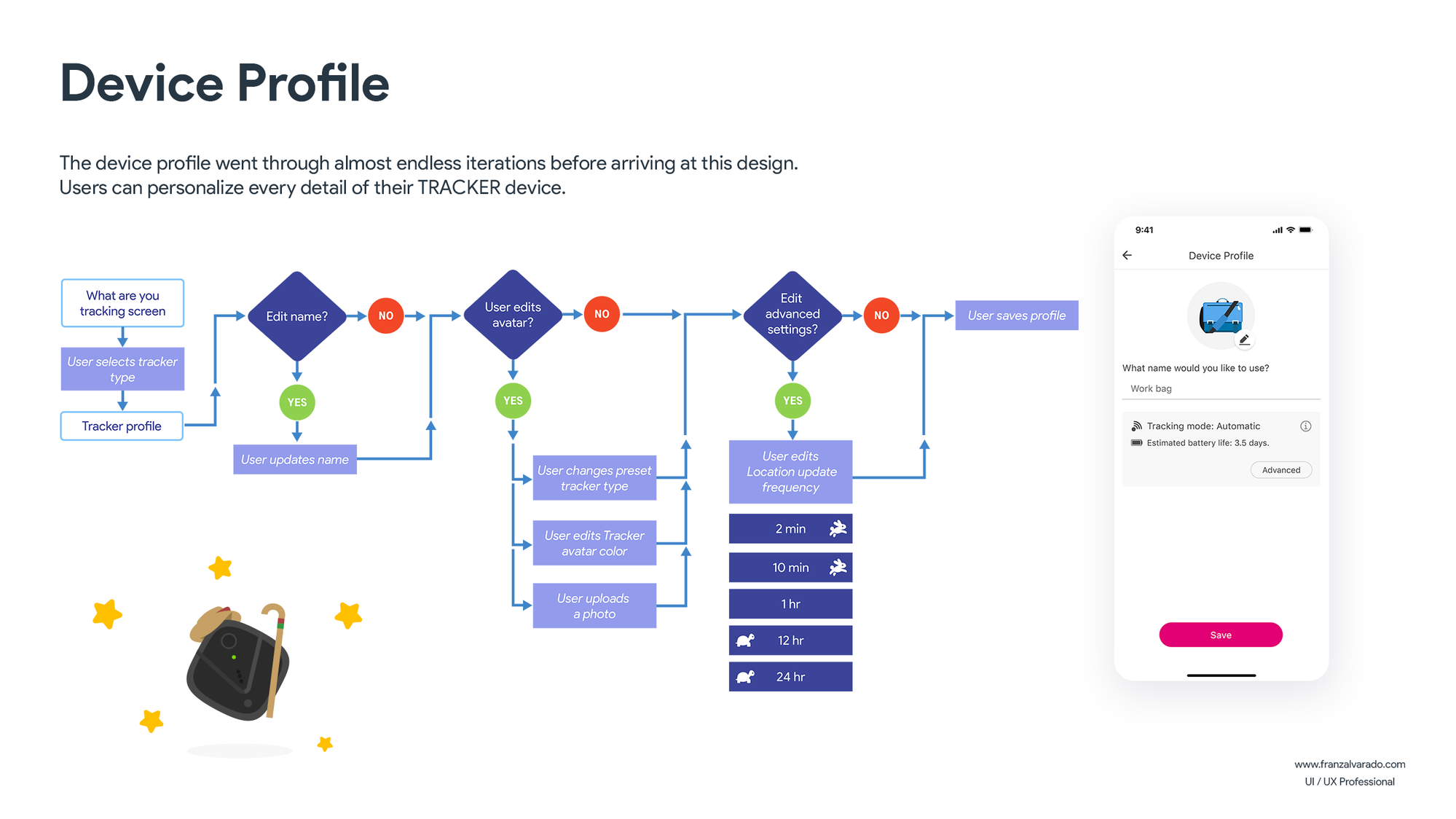 Device Profile

The device profile went through almost endless iterations before arriving at this design. Users can personalize every detail of their TRACKER device.

What are you tracking screen

User selects tracker type

Tracker profile

Edit name?

NO

YES

User updates name

User edits avatar?

NO

YES

User changes preset tracker type

User edits Tracker avatar color

User uploads a photo

Edit advanced settings?

NO

YES

User edits Location update frequency

2 min

10 min

1 hr

12 hr

24 hr

User saves profile

9:41

Device Profile

What name would you like to use?

Work bag

Tracking mode: Automatic

Estimated battery life: 3.5 days.

Advanced

Save

www.franzalvarado.com
UI / UX Professional